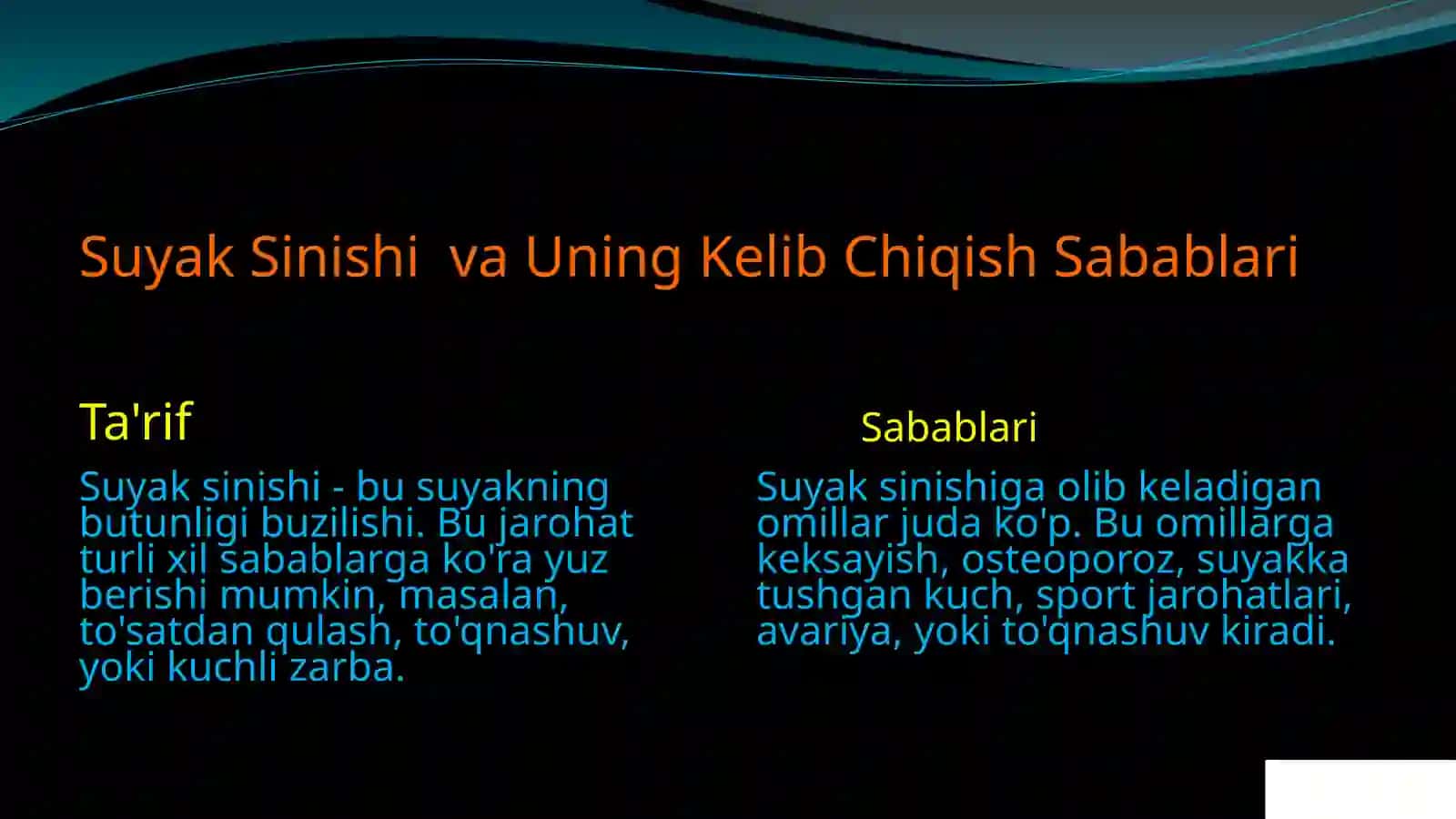 Suyak Sinishi  va Uning Kelib Chiqish Sabablari

Ta'rif

Suyak sinishi - bu suyakning butunligi buzilishi. Bu jarohat turli xil sabablarga ko'ra yuz berishi mumkin, masalan, to'satdan qulash, to'qnashuv, yoki kuchli zarba.

Sabablari

Suyak sinishiga olib keladigan omillar juda ko'p. Bu omillarga keksayish, osteoporoz, suyakka tushgan kuch, sport jarohatlari, avariya, yoki to'qnashuv kiradi.